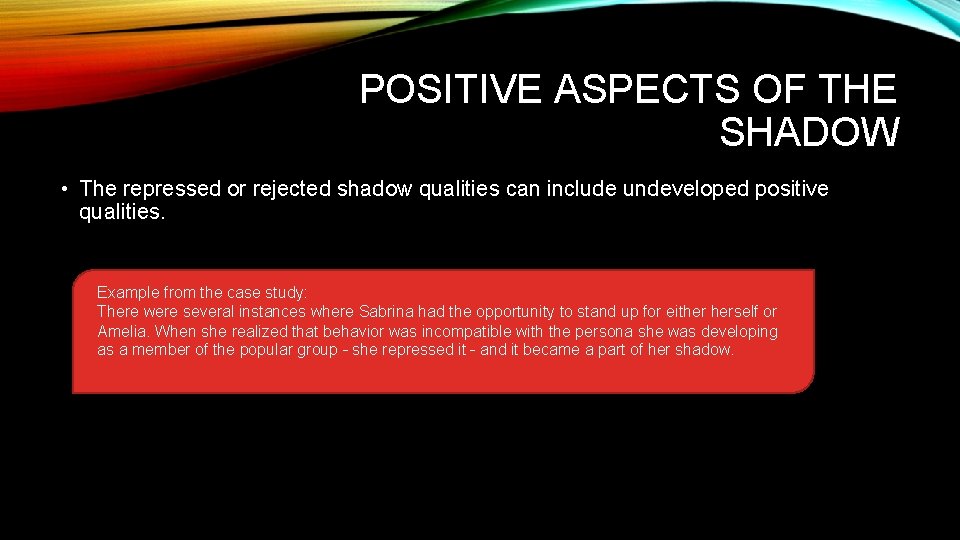 POSITIVE ASPECTS OF THE SHADOW

• The repressed or rejected shadow qualities can include undeveloped positive qualities.

Example from the case study:
There were several instances where Sabrina had the opportunity to stand up for either herself or Amelia. When she realized that behavior was incompatible with the persona she was developing as a member of the popular group - she repressed it - and it became a part of her shadow.